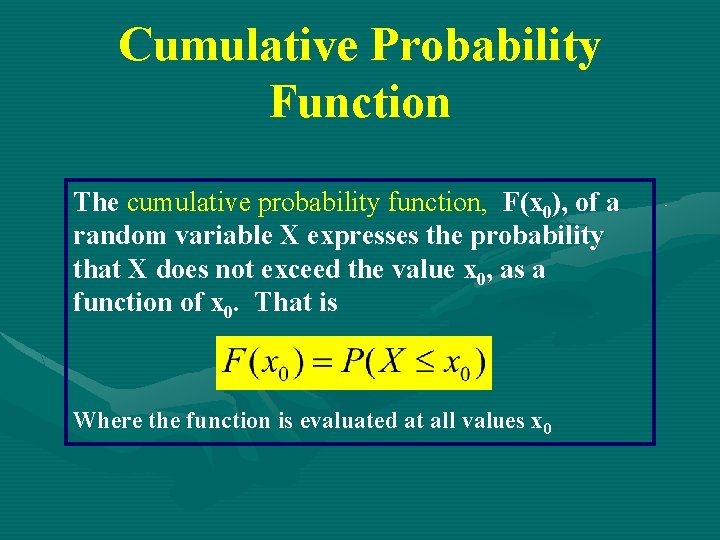 Cumulative Probability Function

The cumulative probability function, $F(x_0)$, of a random variable X expresses the probability that X does not exceed the value $x_0$, as a function of $x_0$. That is

$F(x_0) = P(X \leq x_0)$

Where the function is evaluated at all values $x_0$